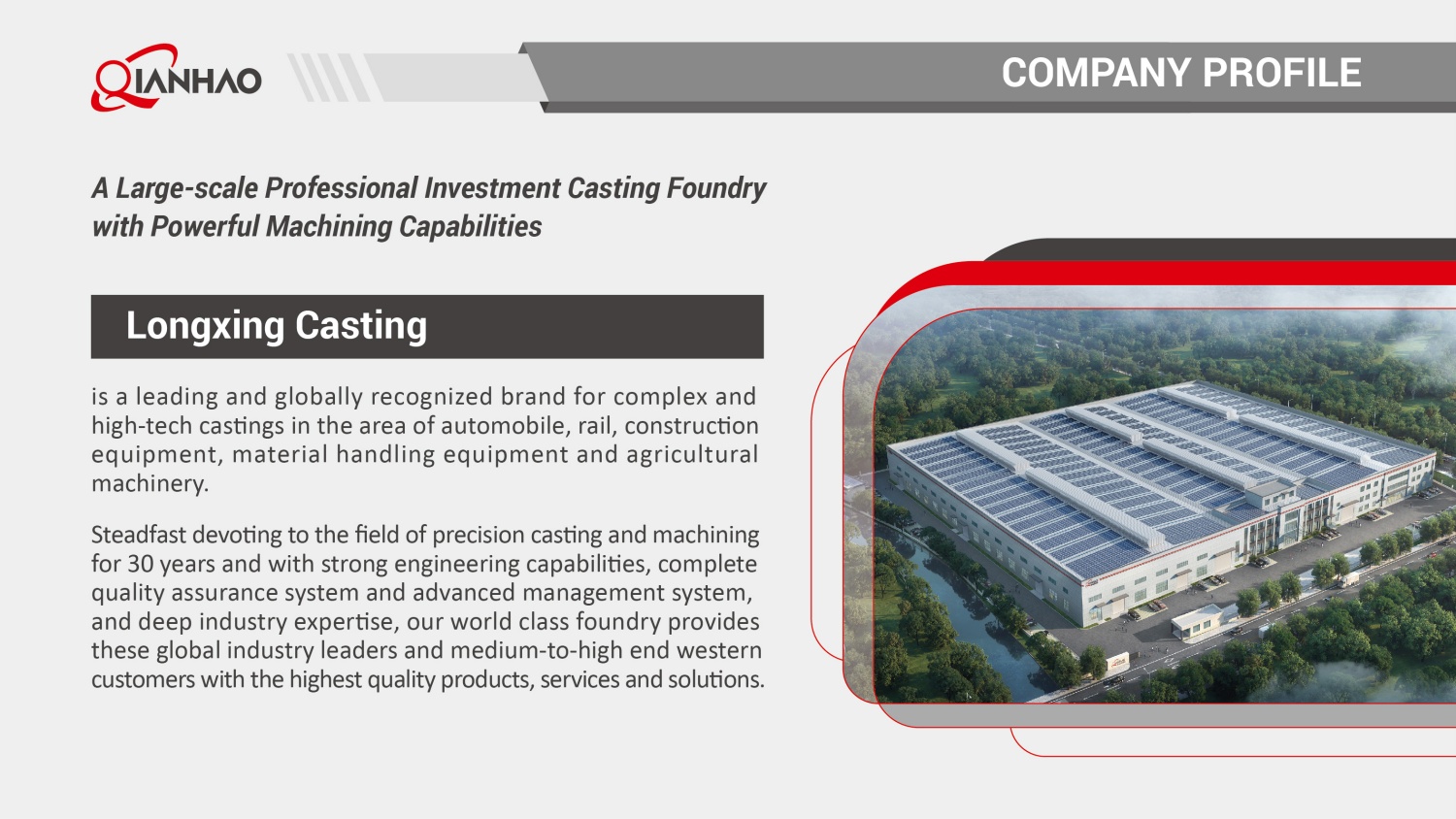 QIANHAO

COMPANY PROFILE

A Large-scale Professional Investment Casting Foundry with Powerful Machining Capabilities

Longxing Casting

is a leading and globally recognized brand for complex and high-tech castings in the area of automobile, rail, construction equipment, material handling equipment and agricultural machinery.

Steadfast devoting to the field of precision casting and machining for 30 years and with strong engineering capabilities, complete quality assurance system and advanced management system, and deep industry expertise, our world class foundry provides these global industry leaders and medium-to-high end western customers with the highest quality products, services and solutions.